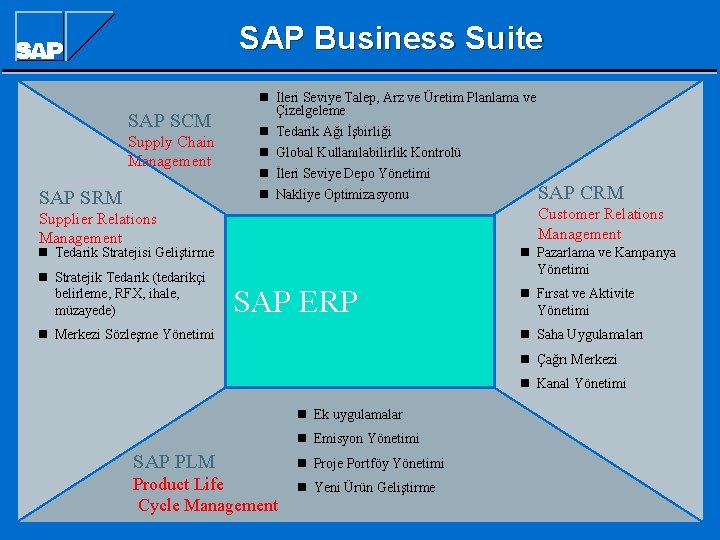 SAP

SAP Business Suite

SAP SCM
Supply Chain Management

- İleri Seviye Talep, Arz ve Üretim Planlama ve Çizelgeleme
- Tedarik Ağı İşbirliği
- Global Kullanılabilirlik Kontrolü
- İleri Seviye Depo Yönetimi
- Nakliye Optimizasyonu

SAP SRM
Supplier Relations Management

- Tedarik Stratejisi Geliştirme
- Stratejik Tedarik (tedarikçi belirleme, RFX, ihale, müzayede)
- Merkezi Sözleşme Yönetimi

SAP ERP

SAP CRM
Customer Relations Management

- Pazarlama ve Kampanya Yönetimi
- Fırsat ve Aktivite Yönetimi
- Saha Uygulamaları
- Çağrı Merkezi
- Kanal Yönetimi

SAP PLM
Product Life Cycle Management

- Ek uygulamalar
- Emisyon Yönetimi
- Proje Portföy Yönetimi
- Yeni Ürün Geliştirme